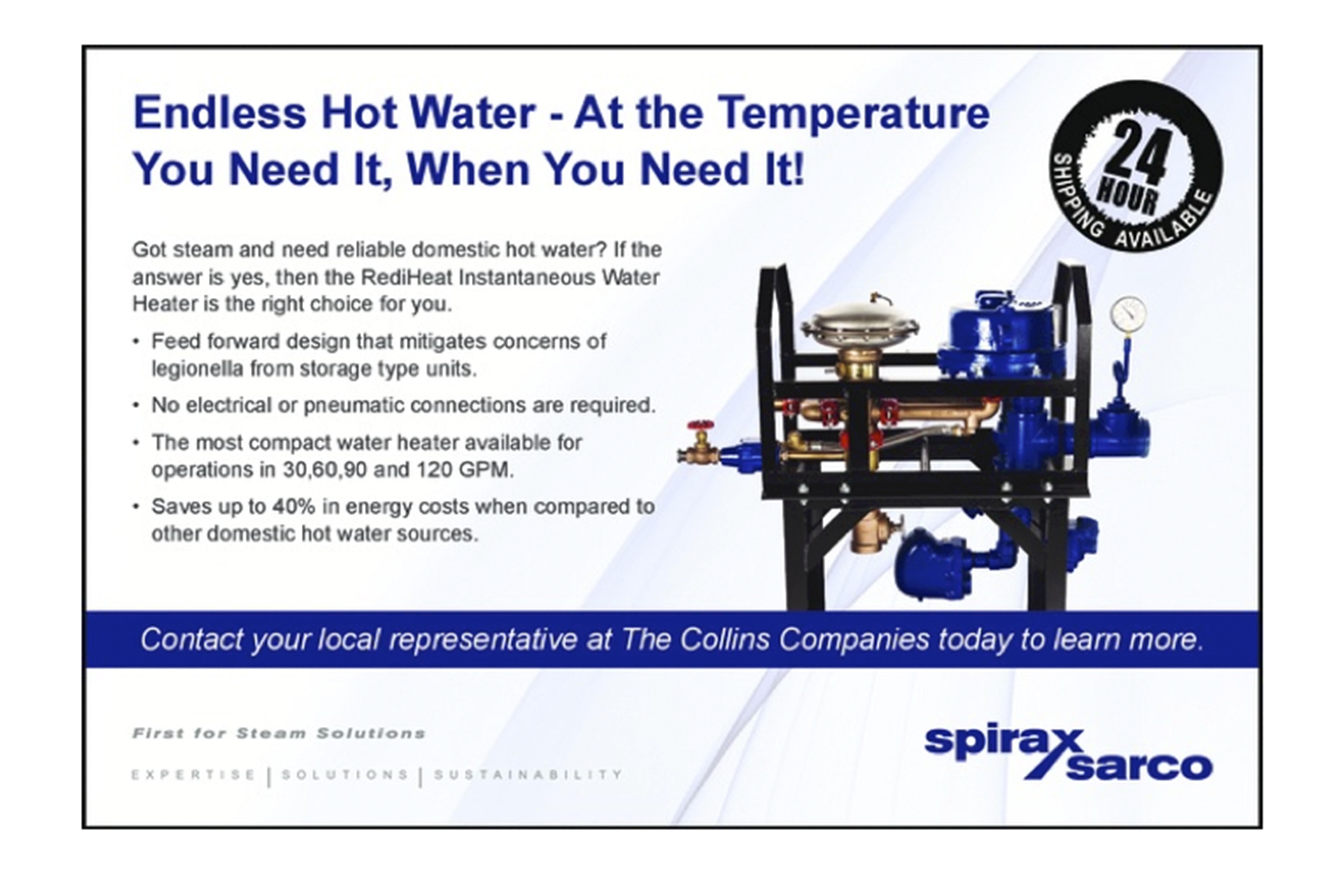 Endless Hot Water - At the Temperature You Need It, When You Need It!

24 HOUR SHIPPING AVAILABLE

Got steam and need reliable domestic hot water? If the answer is yes, then the RediHeat Instantaneous Water Heater is the right choice for you.

• Feed forward design that mitigates concerns of legionella from storage type units.

• No electrical or pneumatic connections are required.

• The most compact water heater available for operations in 30,60,90 and 120 GPM.

• Saves up to 40% in energy costs when compared to other domestic hot water sources.

Contact your local representative at The Collins Companies today to learn more.

First for Steam Solutions

EXPERTISE | SOLUTIONS | SUSTAINABILITY

spirax sarco